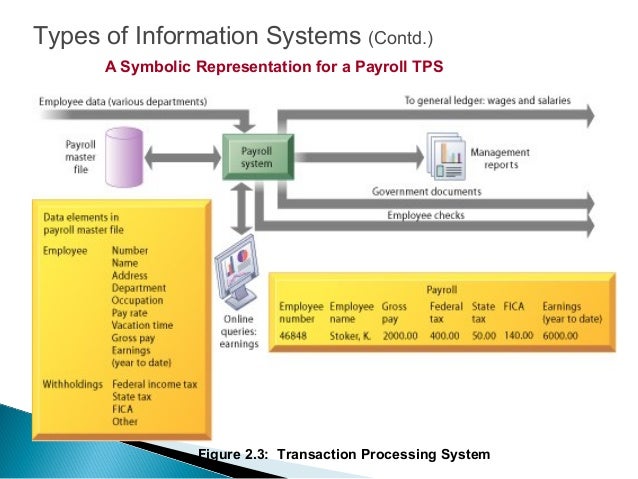 Types of Information Systems (Contd.)

A Symbolic Representation for a Payroll TPS

Employee data (various departments)

To general ledger: wages and salaries

Payroll master file

Payroll system

Management reports

Government documents

Employee checks

Data elements in payroll master file

Employee Number Name Address Department Occupation Pay rate Vacation time Gross pay Earnings (year to date)

Withholdings Federal income tax State tax FICA Other

Online queries: earnings

Payroll

| Employee number | Employee name | Gross pay | Federal tax | State tax | FICA | Earnings (year to date) |
|---|---|---|---|---|---|---|
| 46848 | Stoker, K. | 2000.00 | 400.00 | 50.00 | 140.00 | 6000.00 |

Figure 2.3: Transaction Processing System